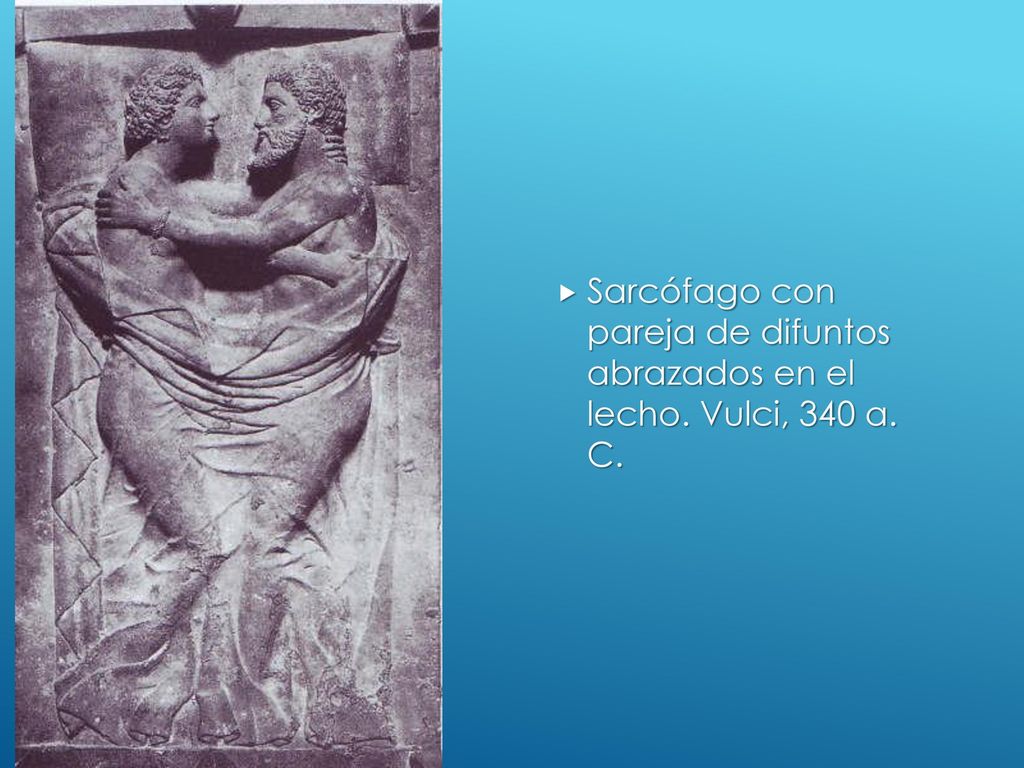 Sarcófago con pareja de difuntos abrazados en el lecho. Vulci, 340 a. C.